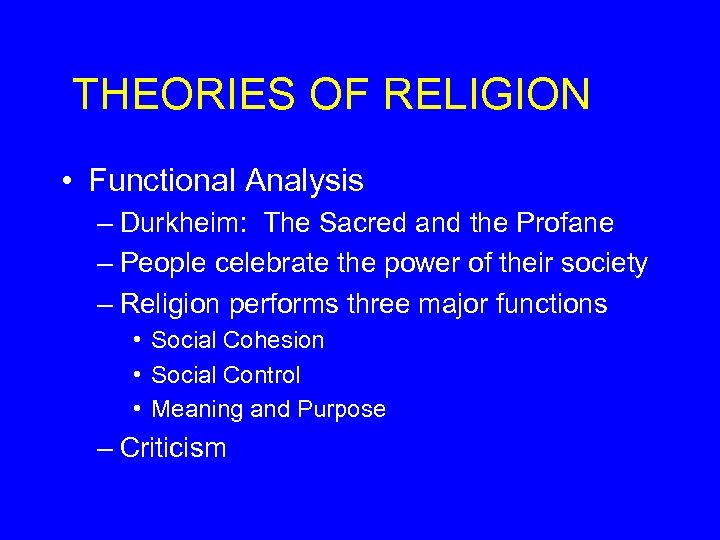 THEORIES OF RELIGION

• Functional Analysis
– Durkheim: The Sacred and the Profane
– People celebrate the power of their society
– Religion performs three major functions
• Social Cohesion
• Social Control
• Meaning and Purpose
– Criticism